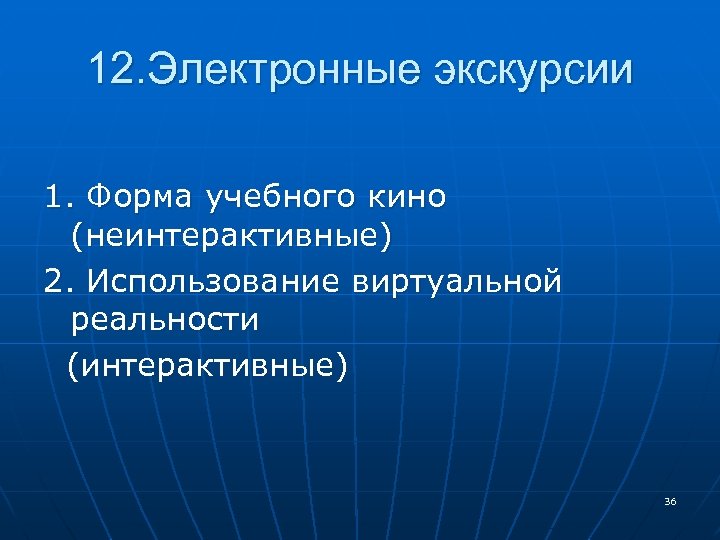 12.Электронные экскурсии

1. Форма учебного кино (неинтерактивные)

2. Использование виртуальной реальности

(интерактивные)

36